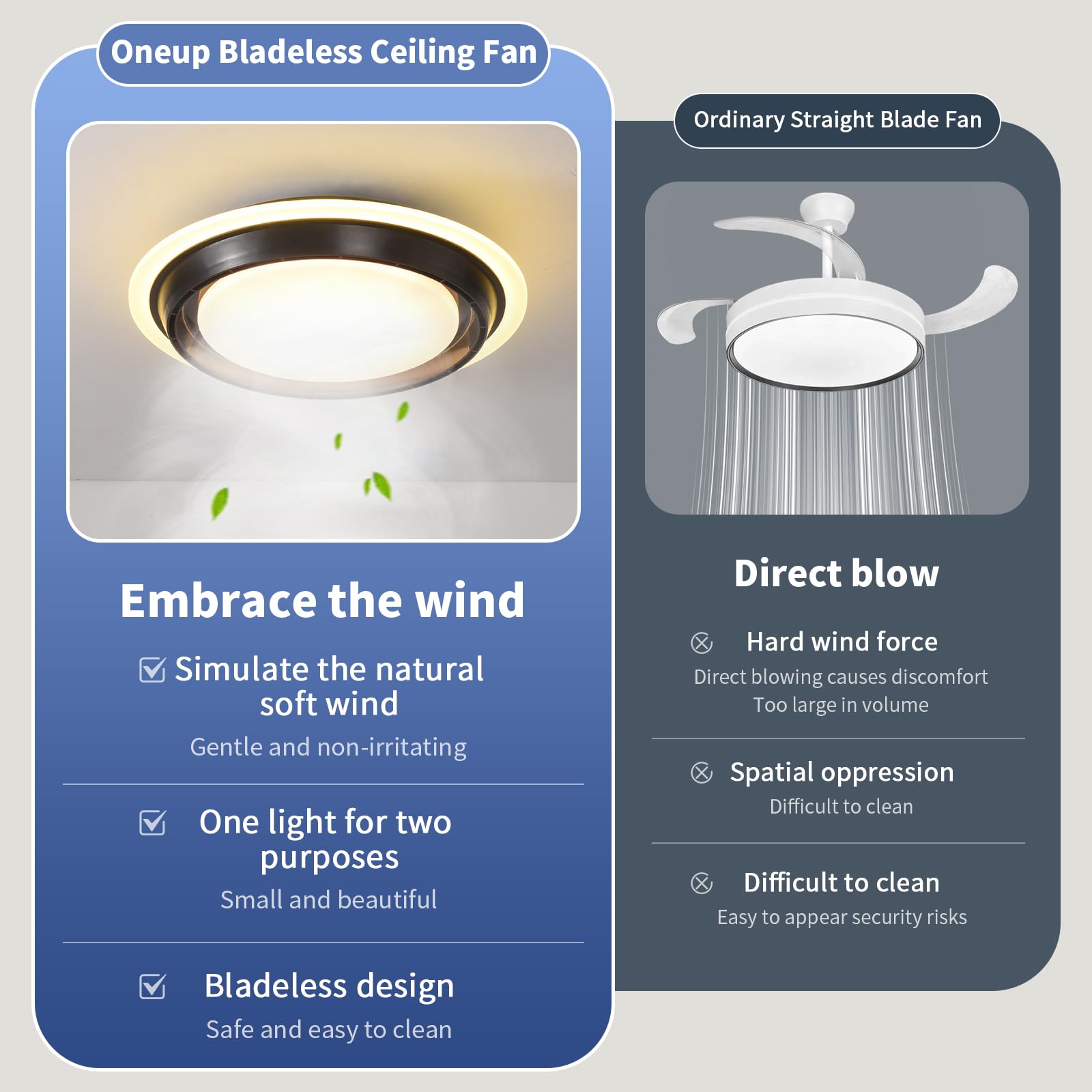 Oneup Bladeless Ceiling Fan

Embrace the wind

Simulate the natural soft wind

Gentle and non-irritating

One light for two purposes

Small and beautiful

Bladeless design

Safe and easy to clean

Ordinary Straight Blade Fan

Direct blow

Hard wind force

Direct blowing causes discomfort
Too large in volume

Spatial oppression

Difficult to clean

Difficult to clean

Easy to appear security risks